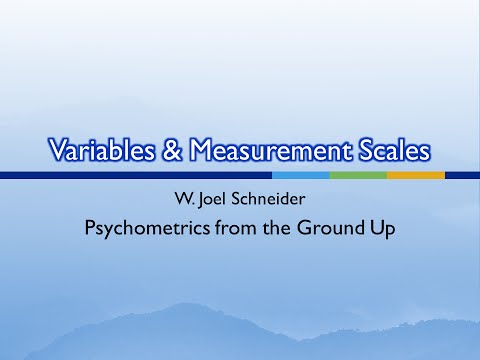 Variables & Measurement Scales

W. Joel Schneider

Psychometrics from the Ground Up